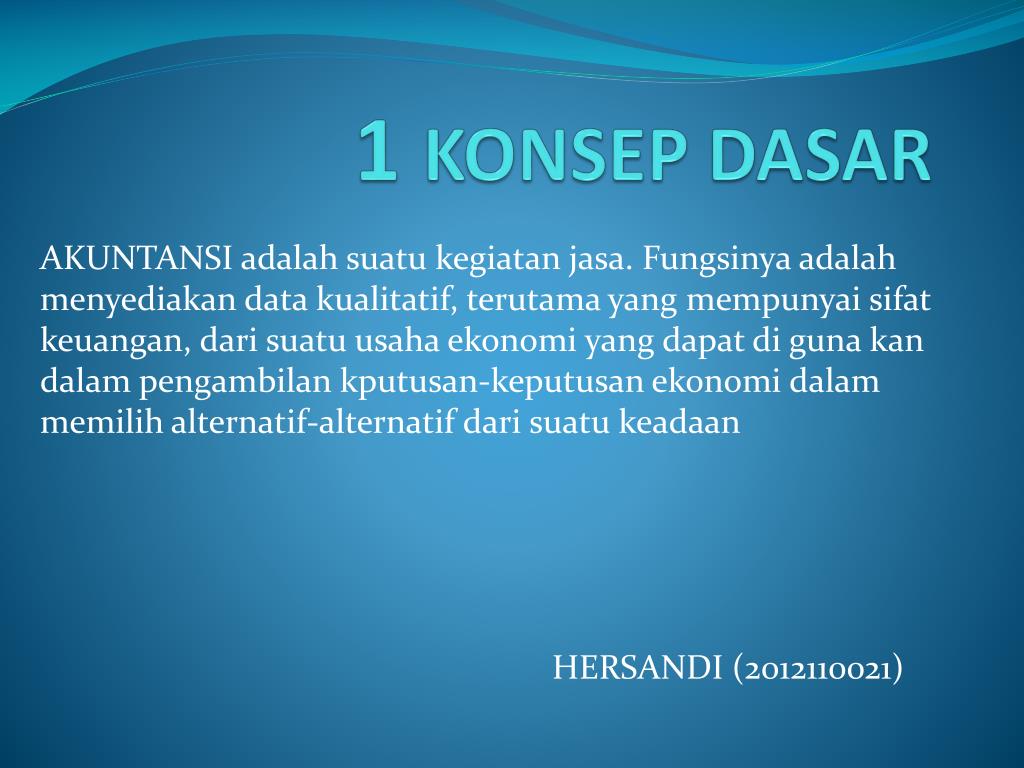 1 KONSEP DASAR

AKUNTANSI adalah suatu kegiatan jasa. Fungsinya adalah menyediakan data kualitatif, terutama yang mempunyai sifat keuangan, dari suatu usaha ekonomi yang dapat di guna kan dalam pengambilan kputusan-keputusan ekonomi dalam memilih alternatif-alternatif dari suatu keadaan

HERSANDI (2012110021)